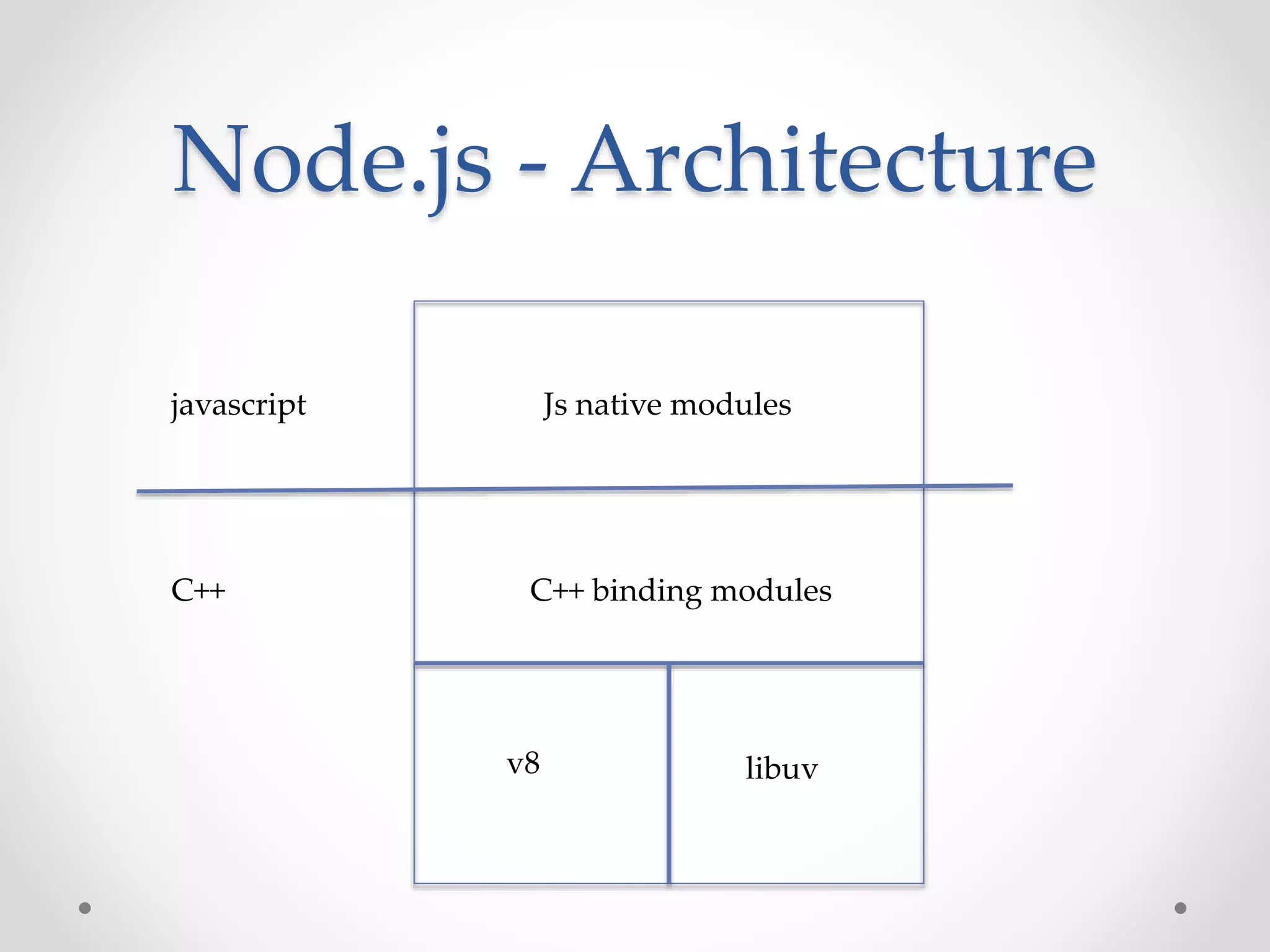 Node.js - Architecture

javascript

Js native modules

C++

C++ binding modules

v8

libuv